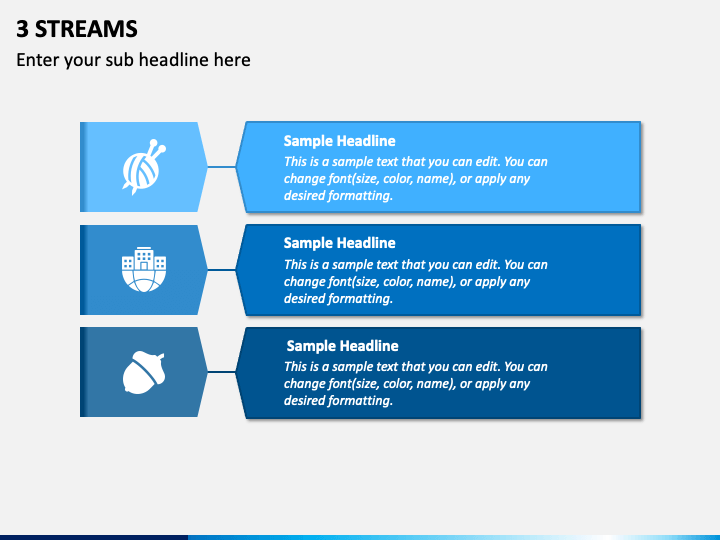 3 STREAMS

Enter your sub headline here

Sample Headline

This is a sample text that you can edit. You can change font(size, color, name), or apply any desired formatting.

Sample Headline

This is a sample text that you can edit. You can change font(size, color, name), or apply any desired formatting.

Sample Headline

This is a sample text that you can edit. You can change font(size, color, name), or apply any desired formatting.